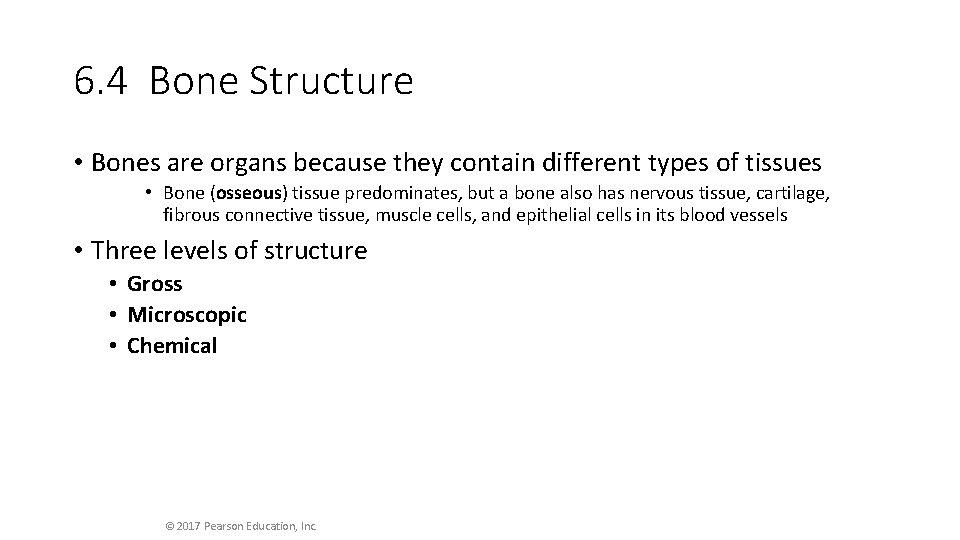 6.4 Bone Structure

• Bones are organs because they contain different types of tissues

• Bone (osseous) tissue predominates, but a bone also has nervous tissue, cartilage, fibrous connective tissue, muscle cells, and epithelial cells in its blood vessels

• Three levels of structure

• Gross
• Microscopic
• Chemical

© 2017 Pearson Education, Inc.